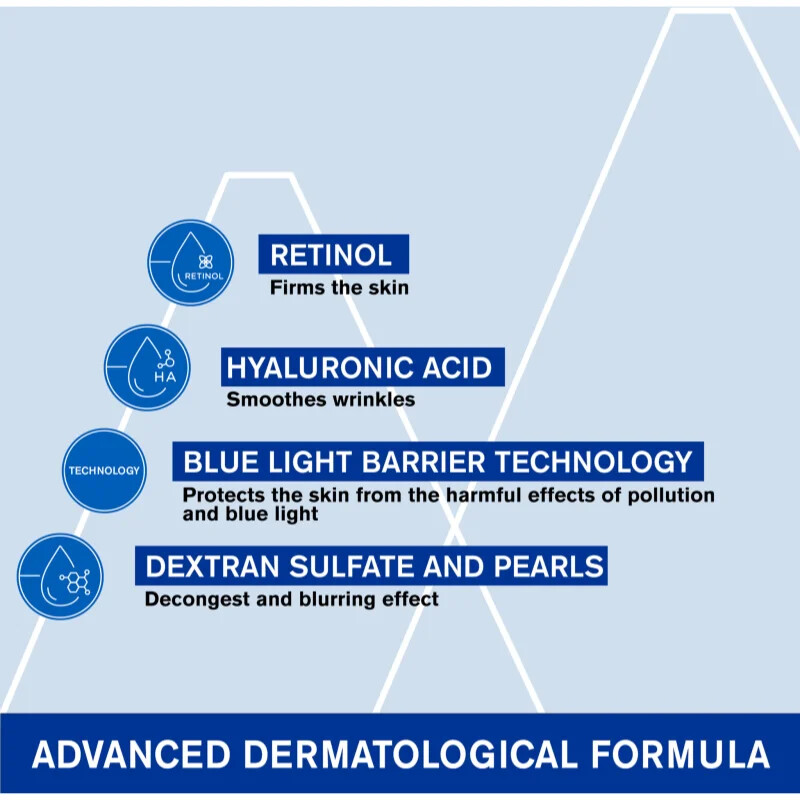 RETINOL

RETINOL
Firms the skin

HA

HYALURONIC ACID
Smoothes wrinkles

TECHNOLOGY

BLUE LIGHT BARRIER TECHNOLOGY
Protects the skin from the harmful effects of pollution and blue light

DEXTRAN SULFATE AND PEARLS
Decongest and blurring effect

ADVANCED DERMATOLOGICAL FORMULA